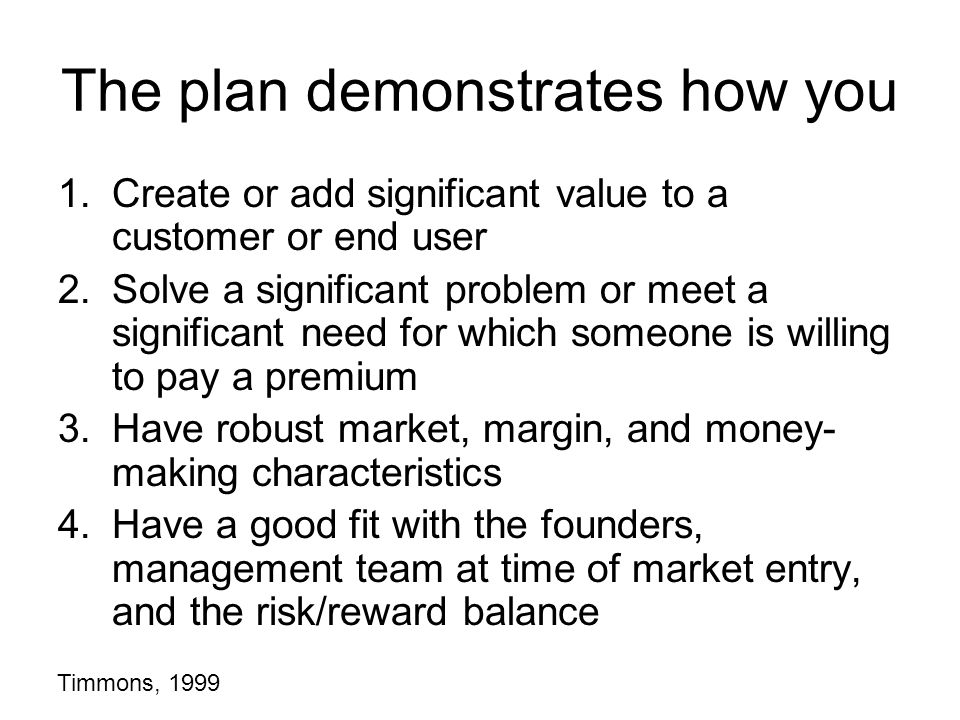 The plan demonstrates how you

1. Create or add significant value to a customer or end user
2. Solve a significant problem or meet a significant need for which someone is willing to pay a premium
3. Have robust market, margin, and money-making characteristics
4. Have a good fit with the founders, management team at time of market entry, and the risk/reward balance

Timmons, 1999